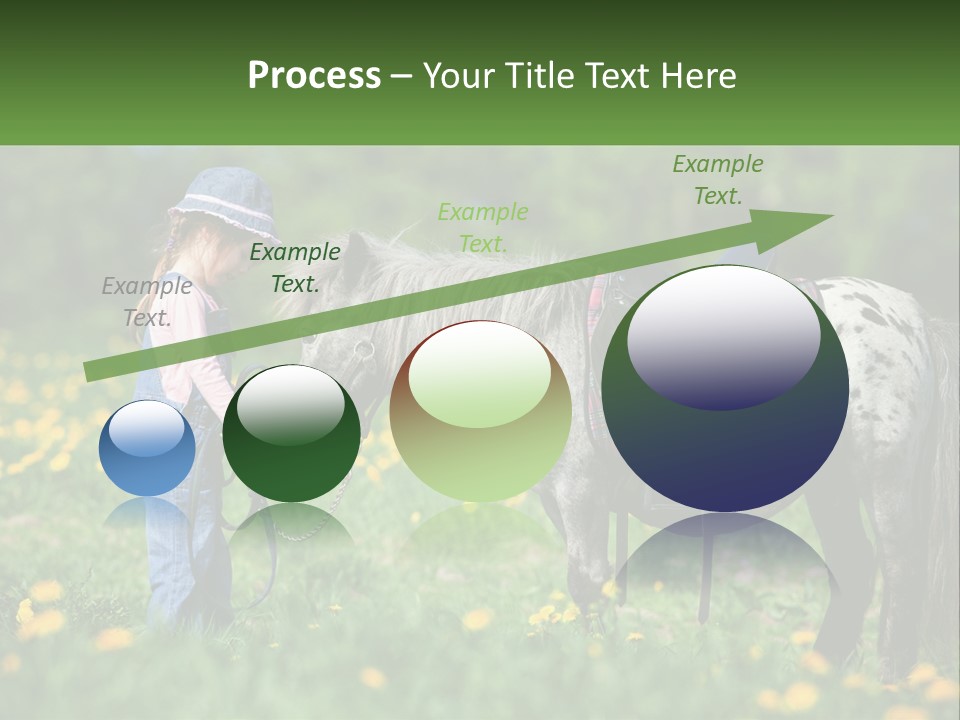 Process – Your Title Text Here

Example Text.

Example Text.

Example Text.

Example Text.